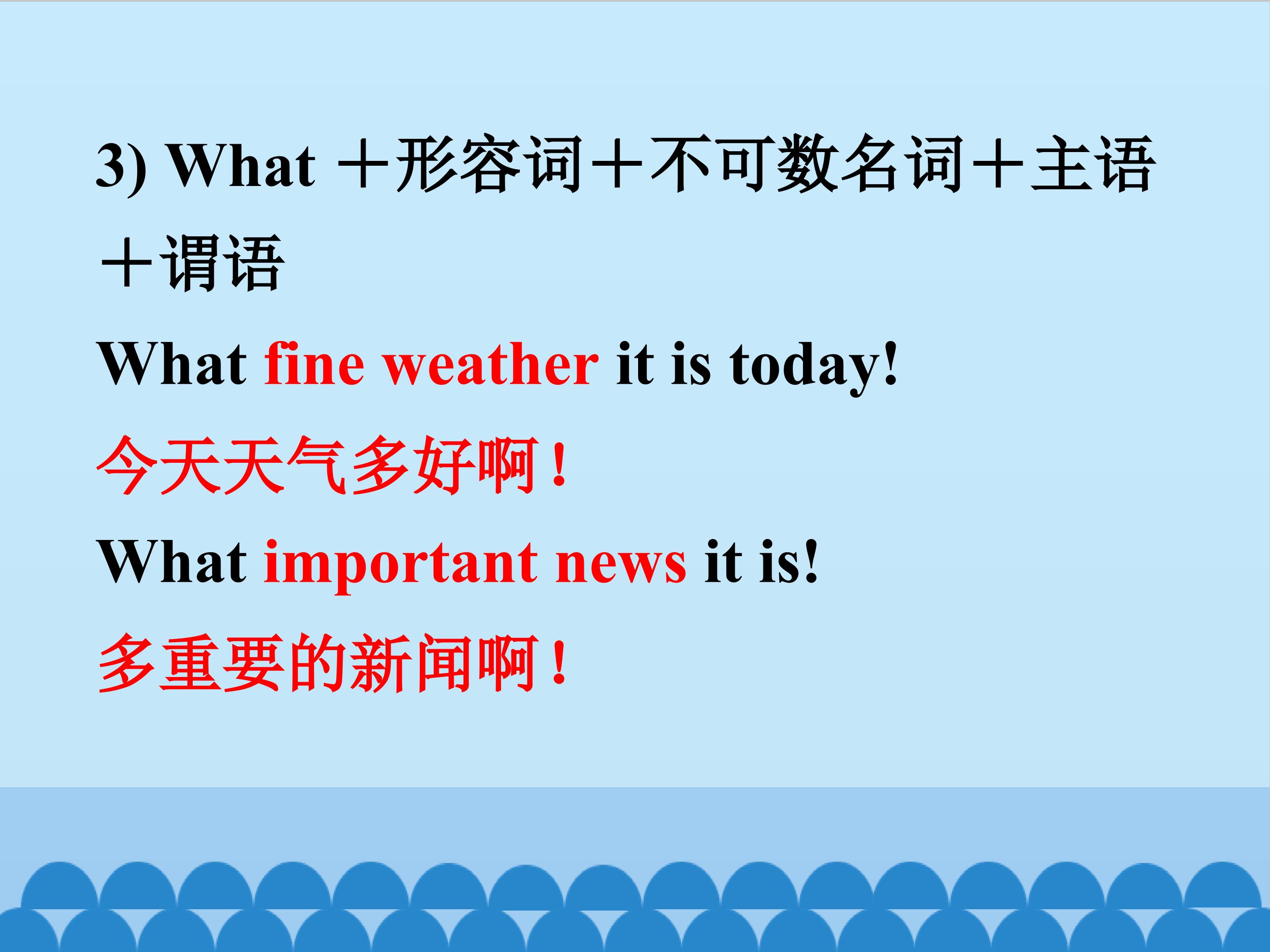 3) What＋形容词＋不可数名词＋主语＋谓语

What fine weather it is today!

今天天气多好啊！

What important news it is!

多重要的新闻啊！